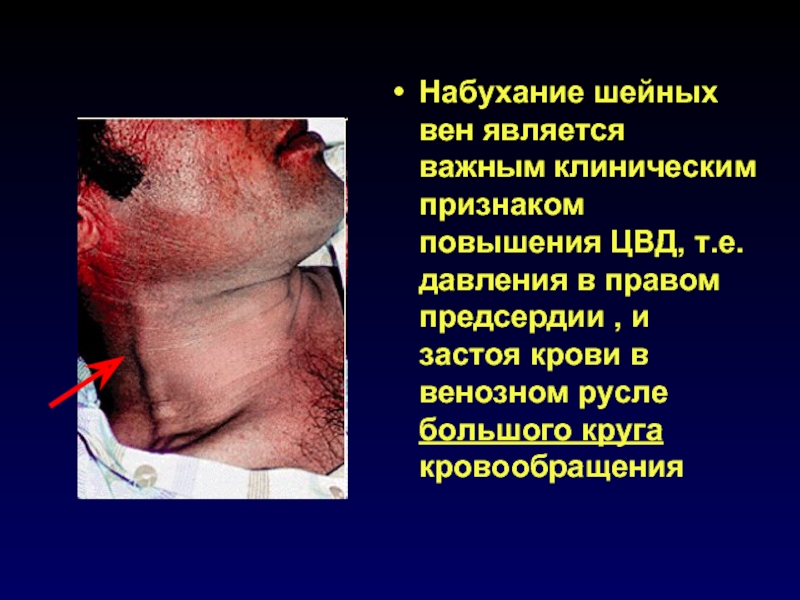 • Набухание шейных вен является важным клиническим признаком повышения ЦВД, т.е. давления в правом предсердии , и застоя крови в венозном русле большого круга кровообращения